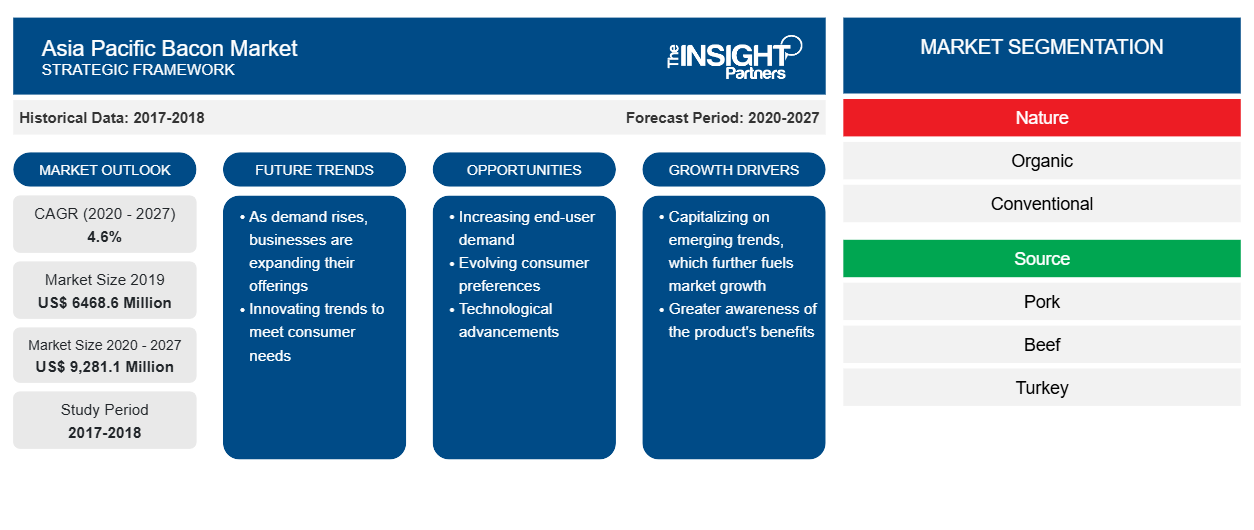 Asia Pacific Bacon Market
STRATEGIC FRAMEWORK

The INSIGHT Partners

Historical Data: 2017-2018

Forecast Period: 2020-2027

MARKET OUTLOOK

CAGR (2020 - 2027)
4.6%

Market Size 2019
US$ 6468.6 Million

Market Size 2020 - 2027
US$ 9,281.1 Million

Study Period
2017-2018

FUTURE TRENDS

• As demand rises, businesses are expanding their offerings
• Innovating trends to meet consumer needs

OPPORTUNITIES

• Increasing end-user demand
• Evolving consumer preferences
• Technological advancements

GROWTH DRIVERS

• Capitalizing on emerging trends, which further fuels market growth
• Greater awareness of the product's benefits

MARKET SEGMENTATION

Nature

Organic

Conventional

Source

Pork

Beef

Turkey